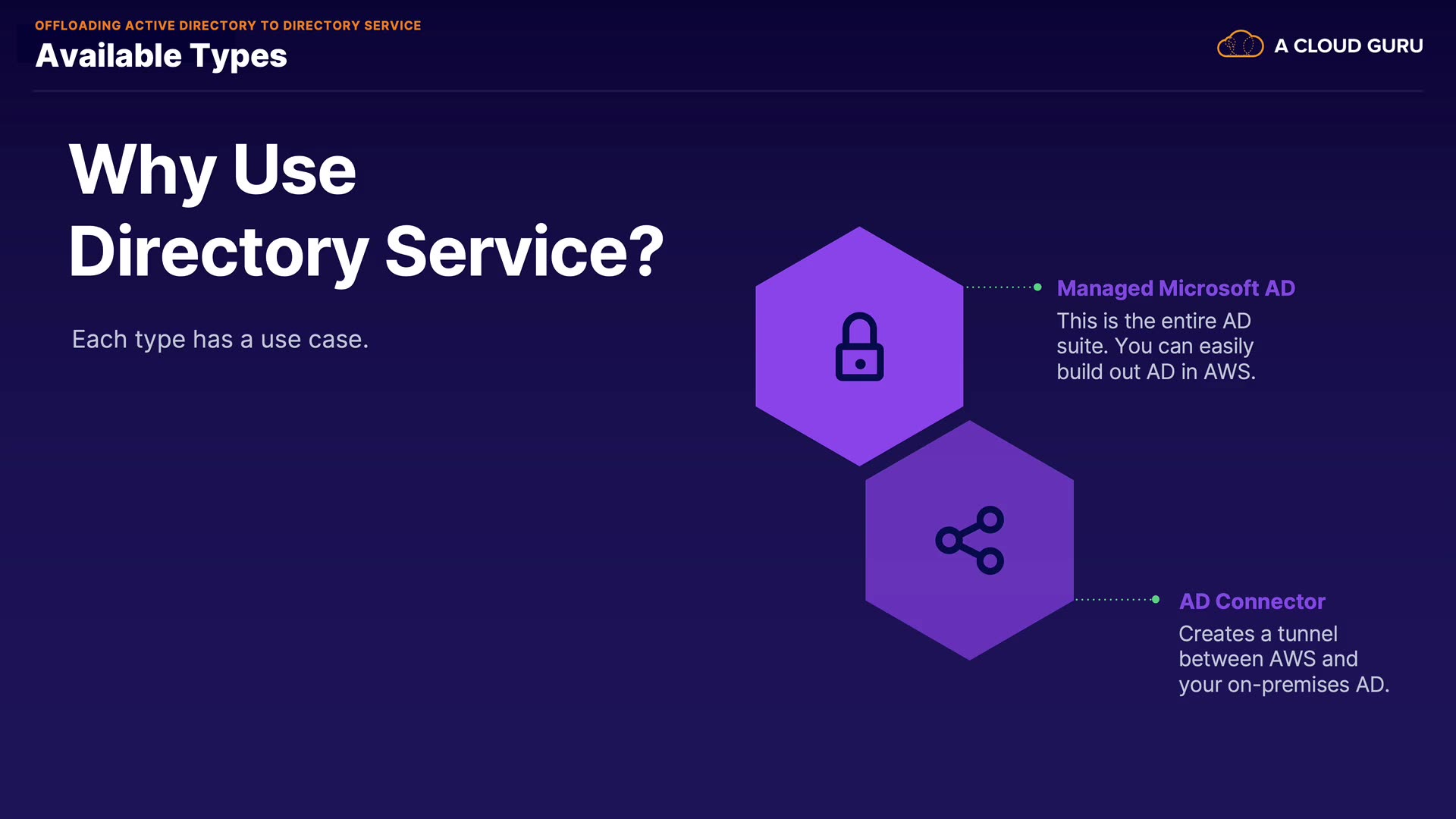 OFFLOADING ACTIVE DIRECTORY TO DIRECTORY SERVICE
Available Types

A CLOUD GURU

Why Use Directory Service?

Each type has a use case.

Managed Microsoft AD
This is the entire AD suite. You can easily build out AD in AWS.

AD Connector
Creates a tunnel between AWS and your on-premises AD.